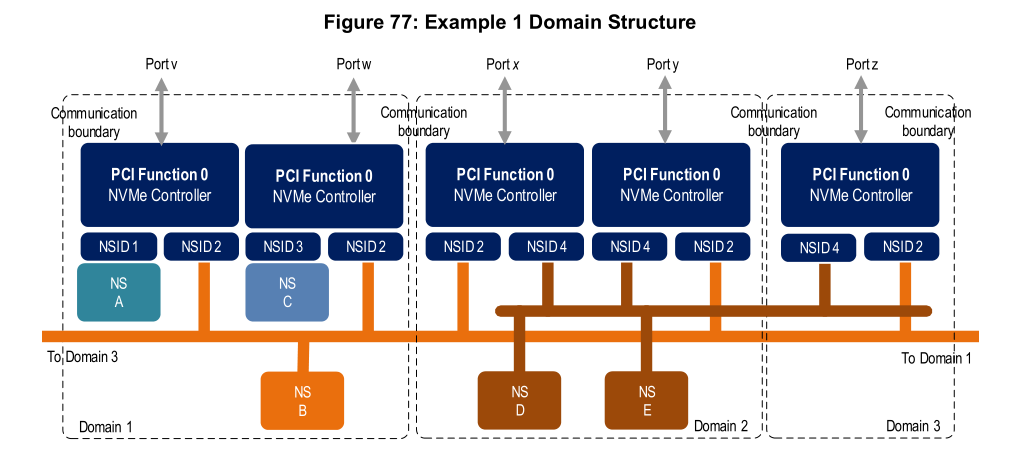 Figure 77: Example 1 Domain Structure

Port v

Port w

Port x

Port y

Port z

Communication boundary

Communication boundary

Communication boundary

Communication boundary

PCI Function 0
NVMe Controller

PCI Function 0
NVMe Controller

PCI Function 0
NVMe Controller

PCI Function 0
NVMe Controller

PCI Function 0
NVMe Controller

NSID 1

NSID 2

NSID 3

NSID 2

NSID 2

NSID 4

NSID 4

NSID 2

NSID 4

NSID 2

NS
A

NS
C

To Domain 3

To Domain 1

NS
B

NS
D

NS
E

Domain 1

Domain 2

Domain 3